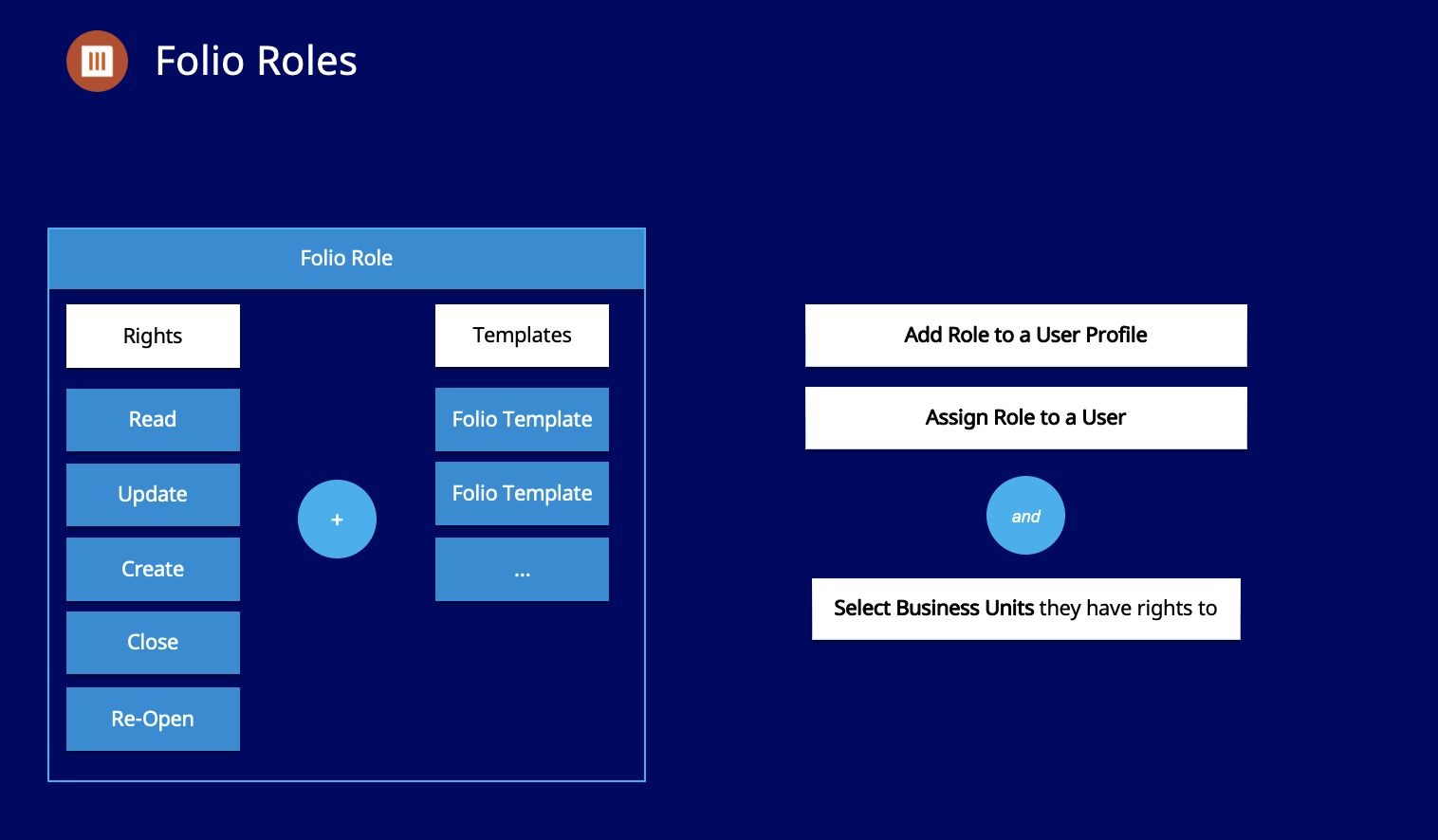 Folio Roles

Folio Role

Rights

Read

Update

Create

Close

Re-Open

+

Templates

Folio Template

Folio Template

...

Add Role to a User Profile

Assign Role to a User

and

Select Business Units they have rights to